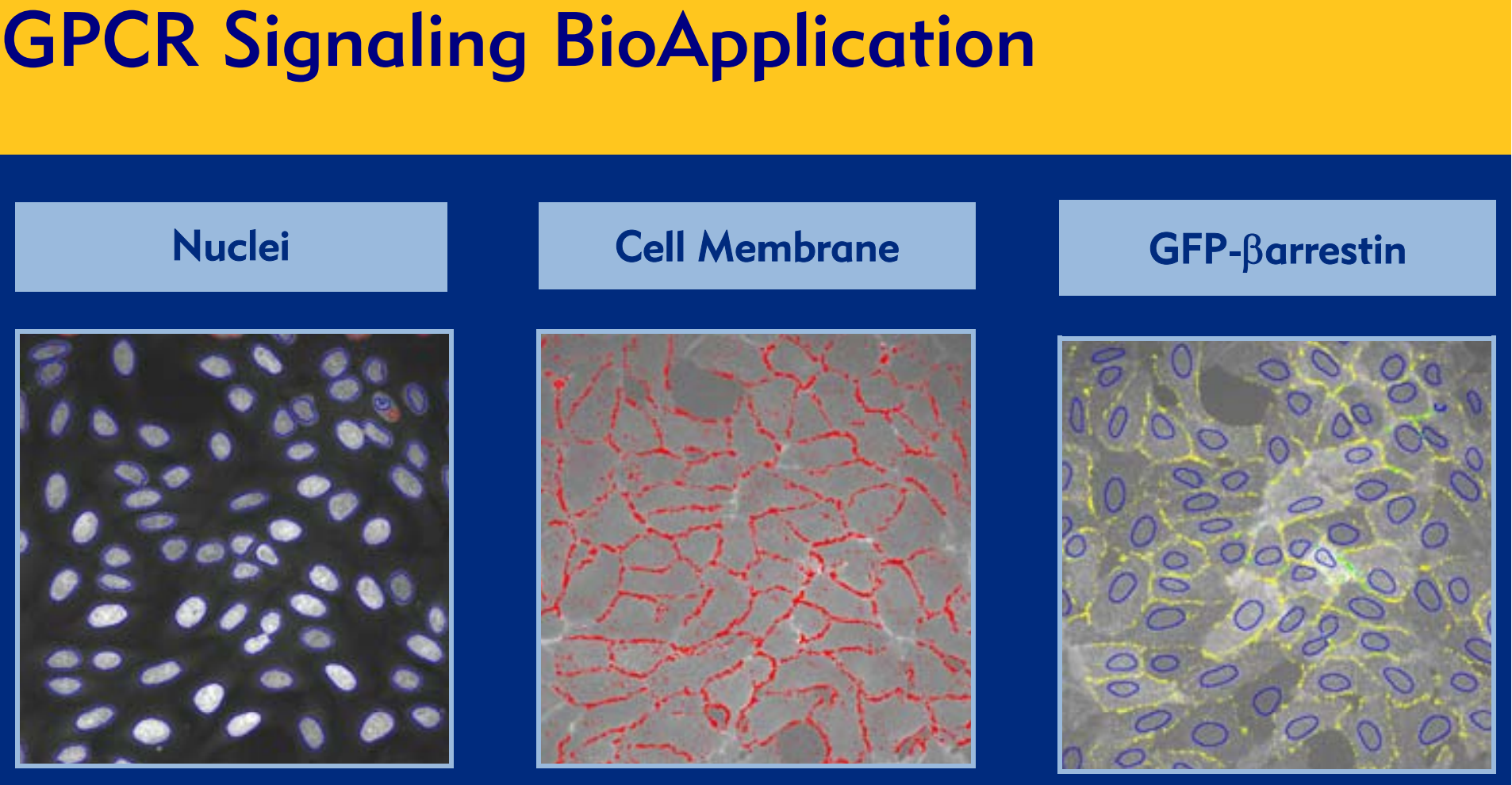 GPCR Signaling BioApplication

Nuclei

Cell Membrane

GFP-βarrestin